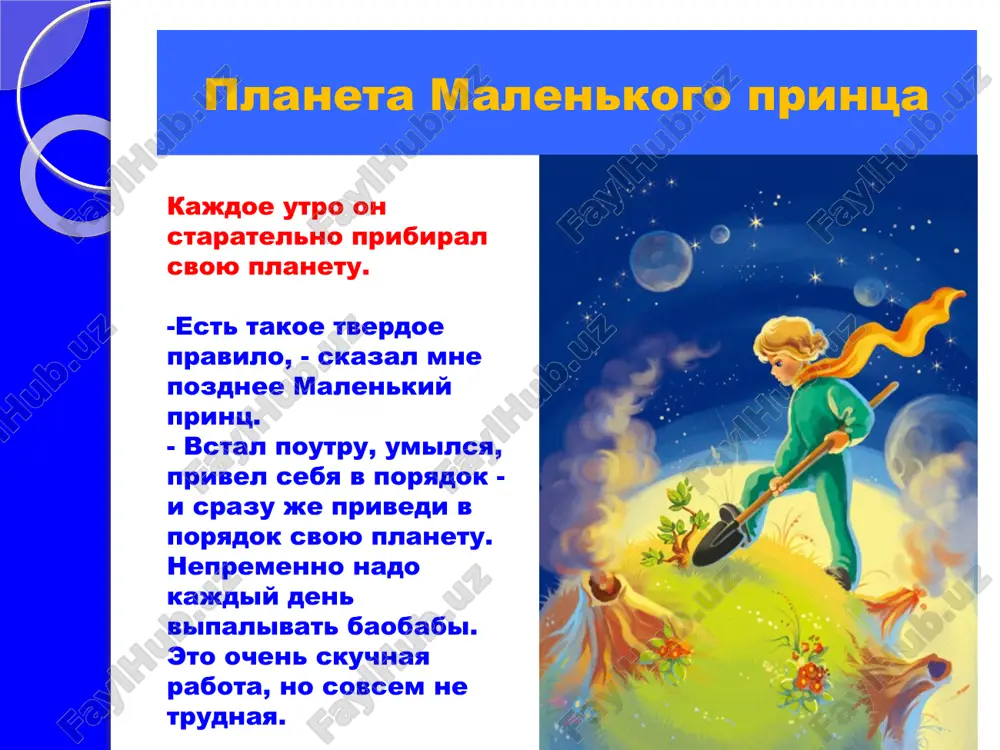 Планета Маленького принца

Каждое утро он старательно прибирал свою планету.

-Есть такое твердое правило, - сказал мне позднее Маленький принц.
- Встал поутру, умылся, привел себя в порядок - и сразу же приведи в порядок свою планету. Непременно надо каждый день выпалывать баобабы. Это очень скучная работа, но совсем не трудная.

FaylHub.uz